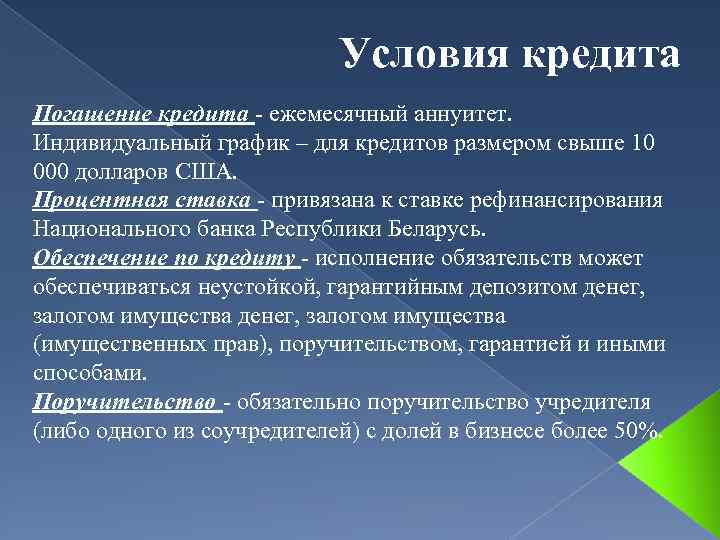 Условия кредита

Погашение кредита - ежемесячный аннуитет. Индивидуальный график – для кредитов размером свыше 10 000 долларов США.
Процентная ставка - привязана к ставке рефинансирования Национального банка Республики Беларусь.
Обеспечение по кредиту - исполнение обязательств может обеспечиваться неустойкой, гарантийным депозитом денег, залогом имущества денег, залогом имущества (имущественных прав), поручительством, гарантией и иными способами.
Поручительство - обязательно поручительство учредителя (либо одного из соучредителей) с долей в бизнесе более 50%.